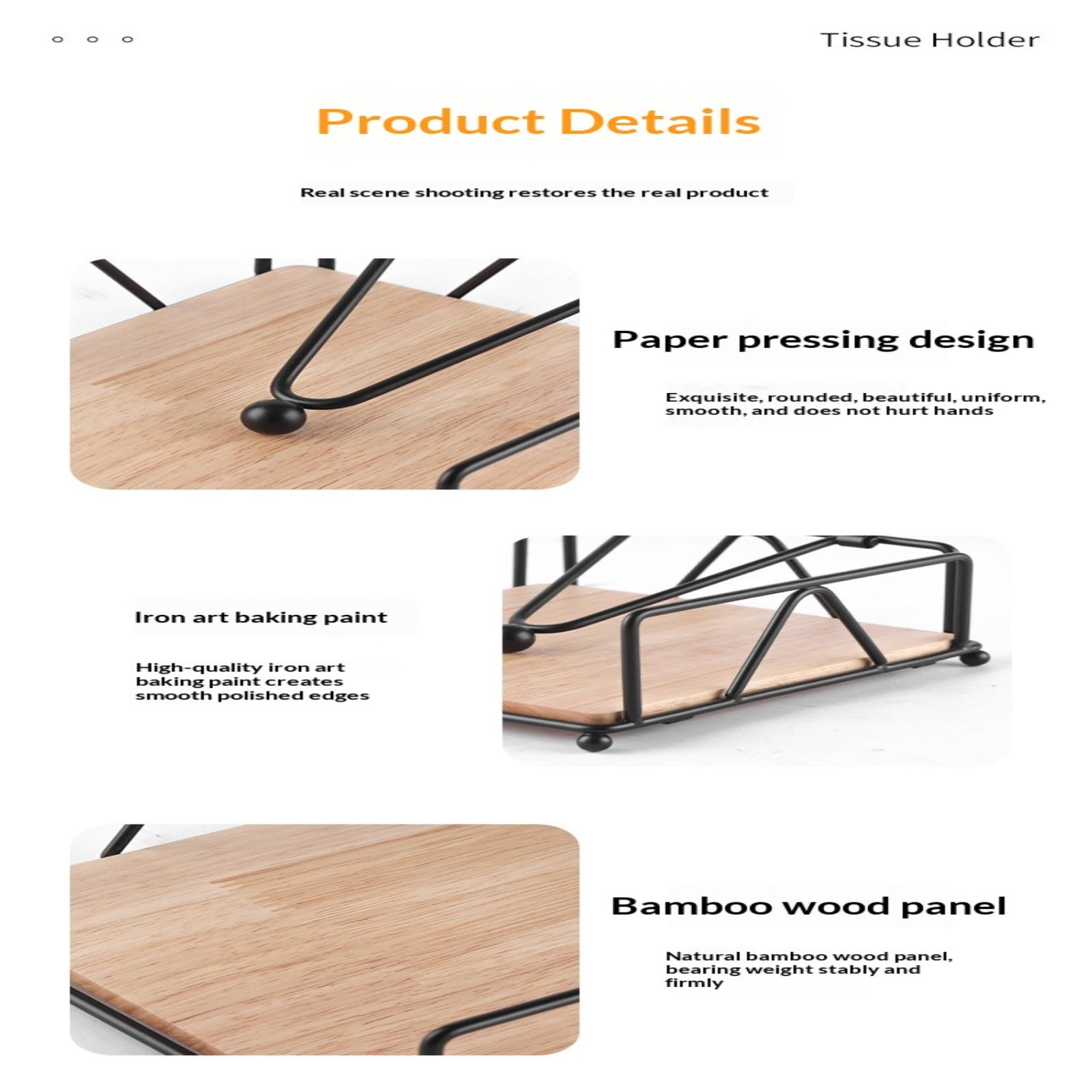 Tissue Holder

Product Details

Real scene shooting restores the real product

Paper pressing design

Exquisite, rounded, beautiful, uniform, smooth, and does not hurt hands

Iron art baking paint

High-quality iron art baking paint creates smooth polished edges

Bamboo wood panel

Natural bamboo wood panel, bearing weight stably and firmly